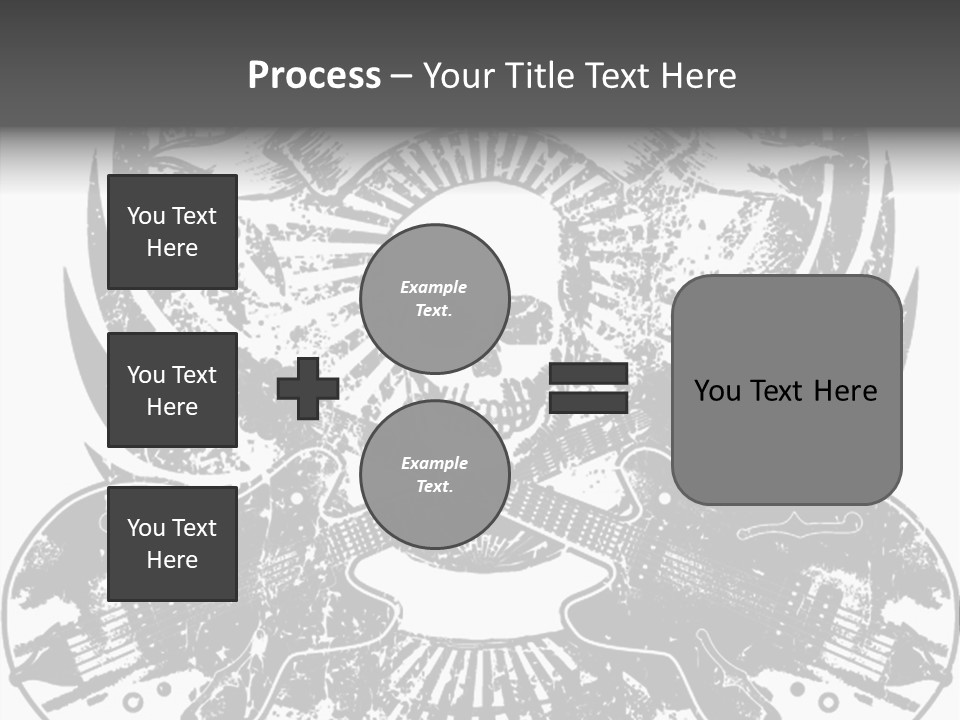 Process – Your Title Text Here

You Text Here

You Text Here

You Text Here

Example Text.

Example Text.

You Text Here